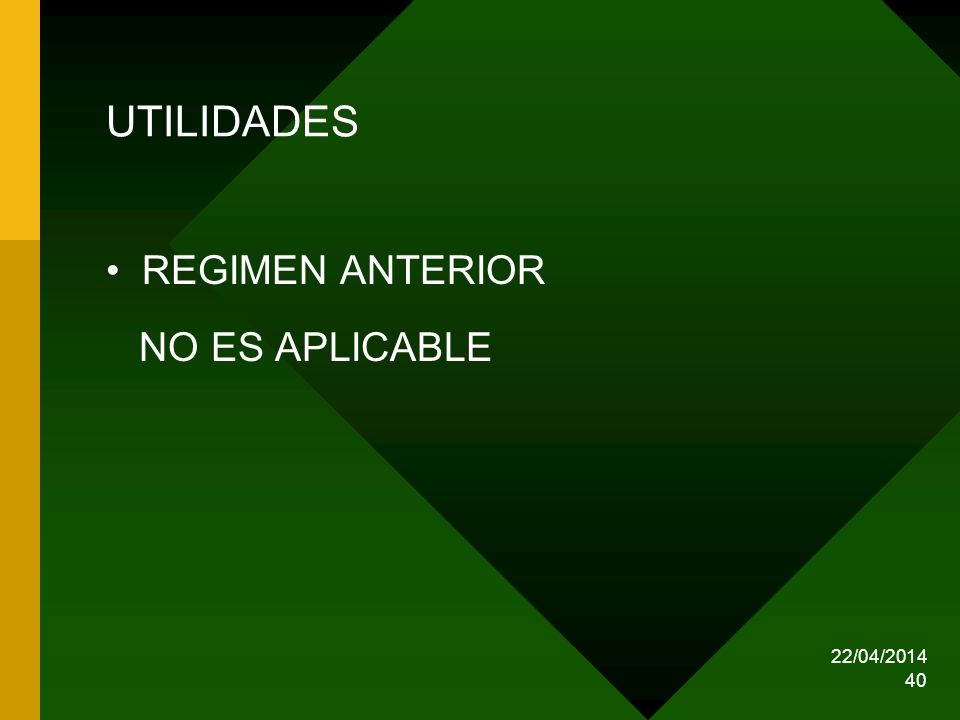 UTILIDADES

• REGIMEN ANTERIOR

NO ES APLICABLE

22/04/2014
40